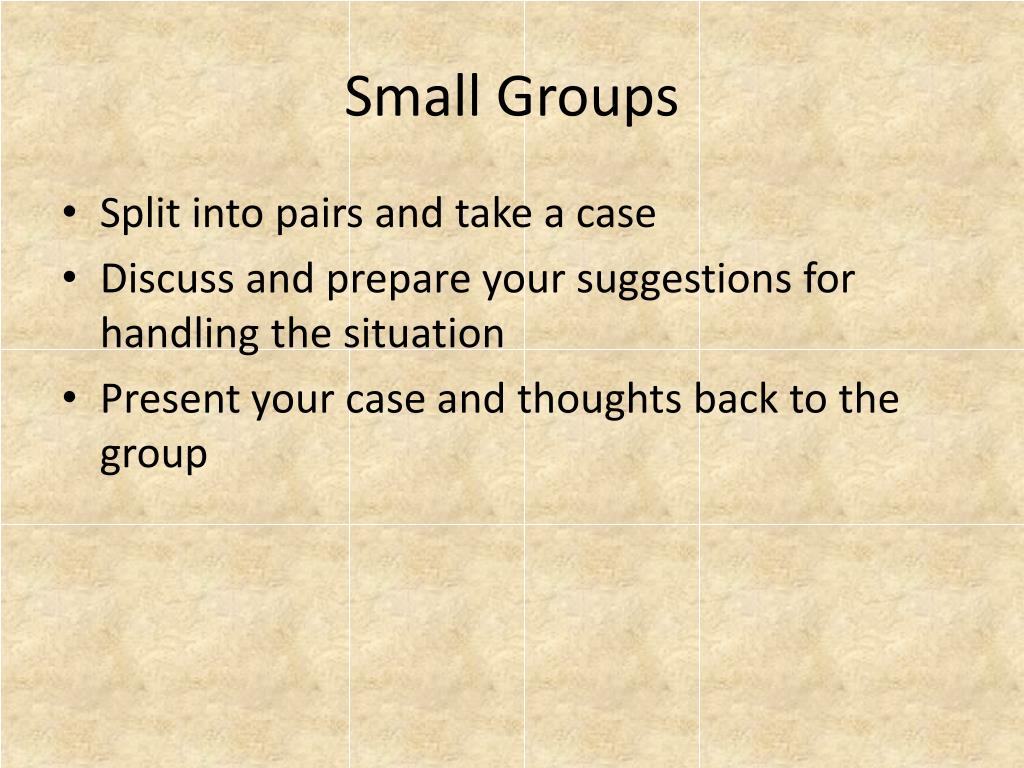 Small Groups

• Split into pairs and take a case
• Discuss and prepare your suggestions for handling the situation
• Present your case and thoughts back to the group